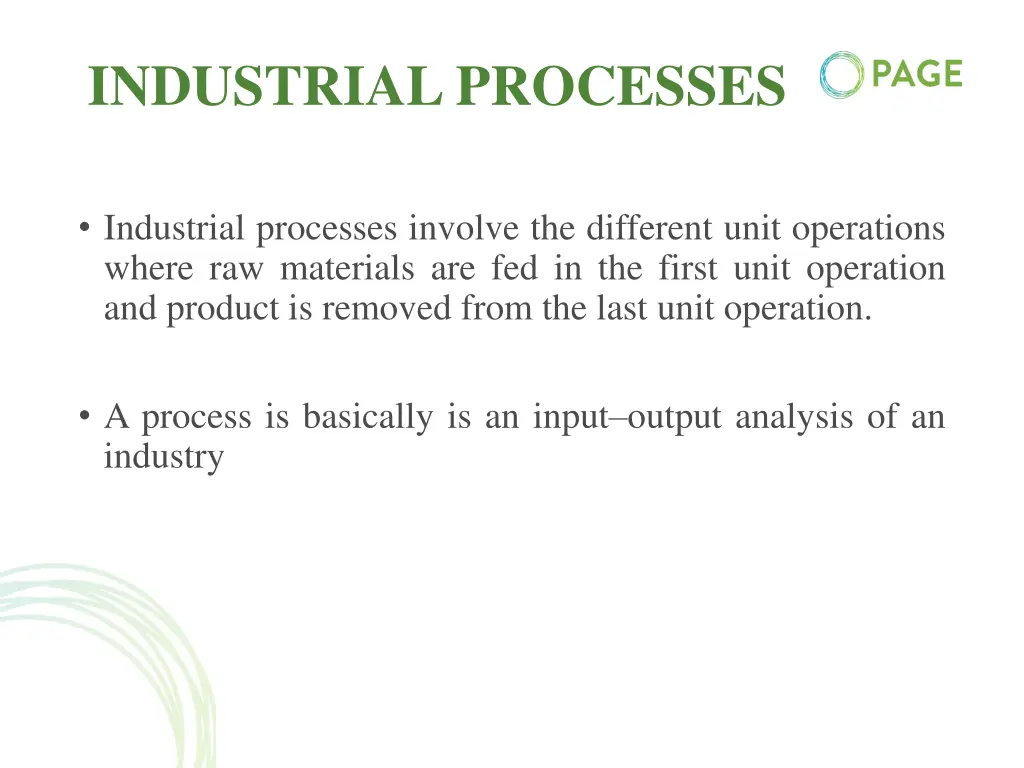 INDUSTRIAL PROCESSES

PAGE

• Industrial processes involve the different unit operations where raw materials are fed in the first unit operation and product is removed from the last unit operation.

• A process is basically is an input–output analysis of an industry